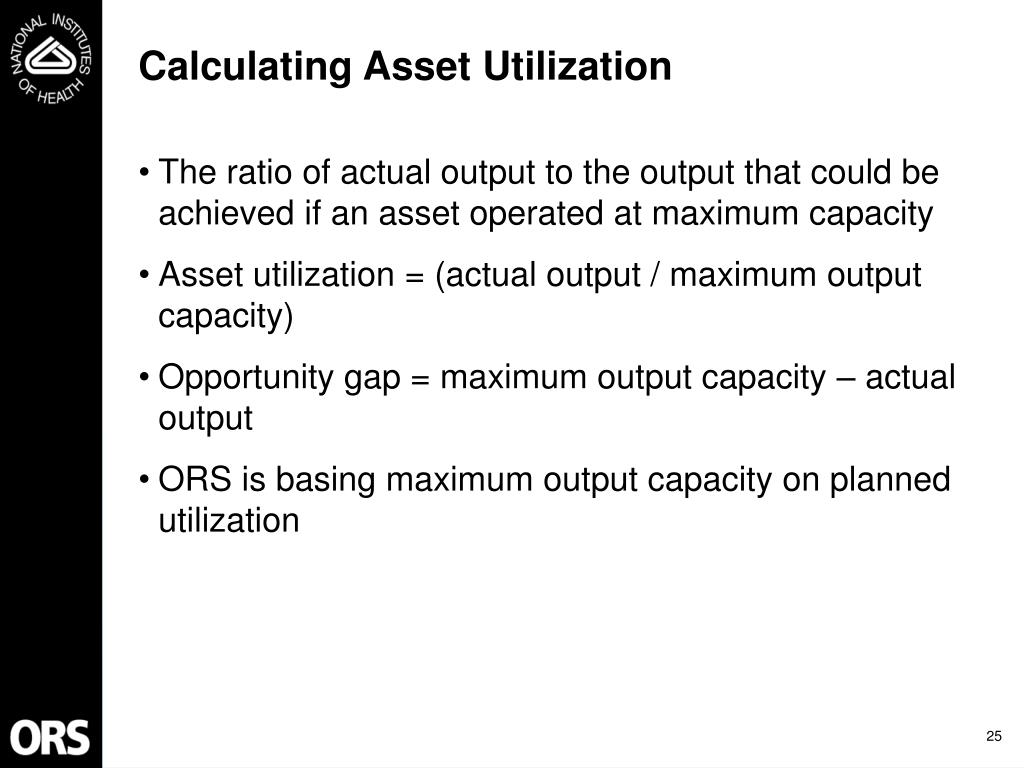 NATIONAL INSTITUTES OF HEALTH

Calculating Asset Utilization

• The ratio of actual output to the output that could be achieved if an asset operated at maximum capacity

• Asset utilization = (actual output / maximum output capacity)

• Opportunity gap = maximum output capacity – actual output

• ORS is basing maximum output capacity on planned utilization

ORS

25